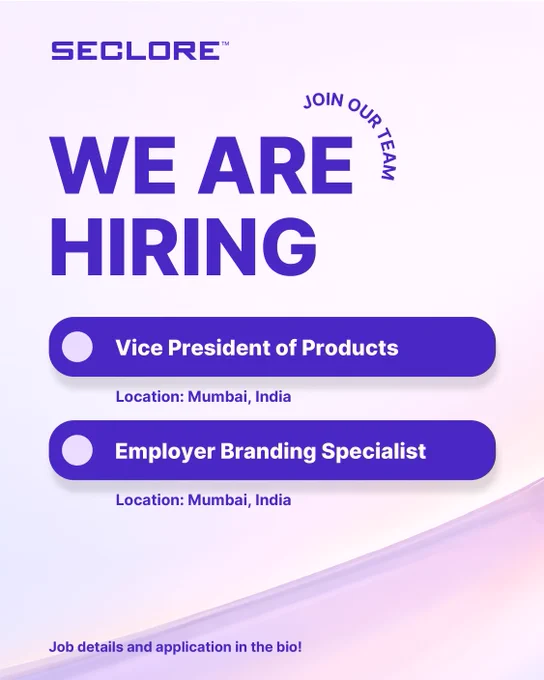 SECLORE™

JOIN OUR TEAM

WE ARE HIRING

Vice President of Products

Location: Mumbai, India

Employer Branding Specialist

Location: Mumbai, India

Job details and application in the bio!